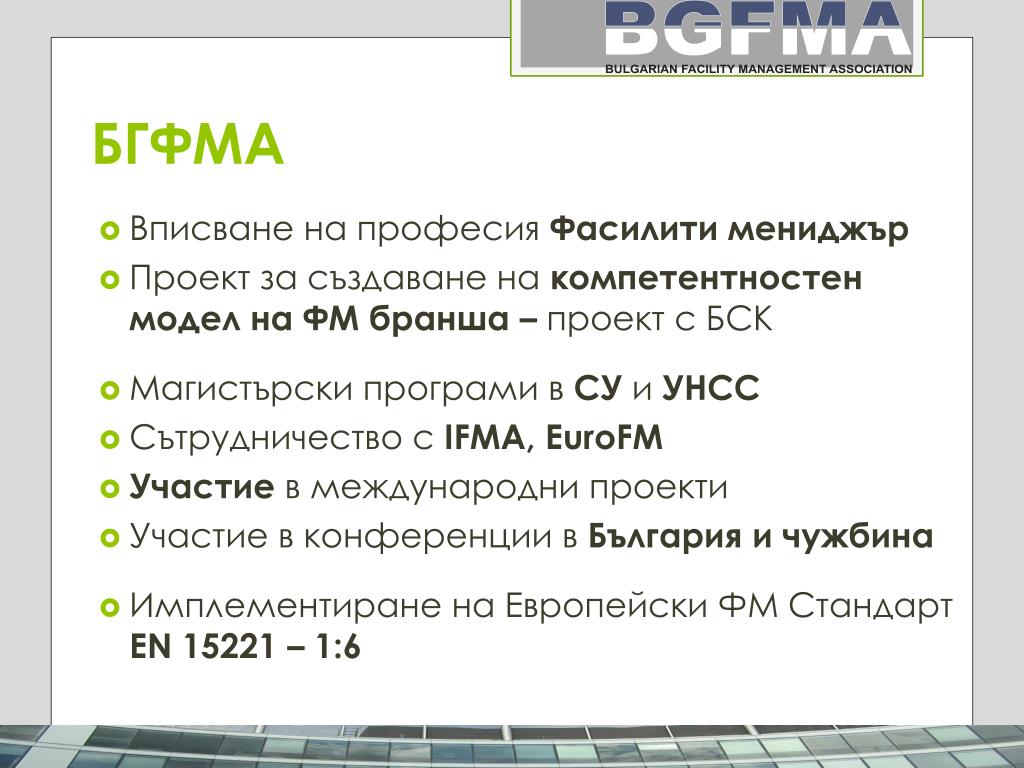 BGFMA
BULGARIAN FACILITY MANAGEMENT ASSOCIATION

БГФМА

Вписване на професия Фасилити мениджър

Проект за създаване на компетентностен модел на ФМ бранша – проект с БСК

Магистърски програми в СУ и УНСС

Сътрудничество с IFMA, EuroFM

Участие в международни проекти

Участие в конференции в България и чужбина

Имплементиране на Европейски ФМ Стандарт EN 15221 – 1:6